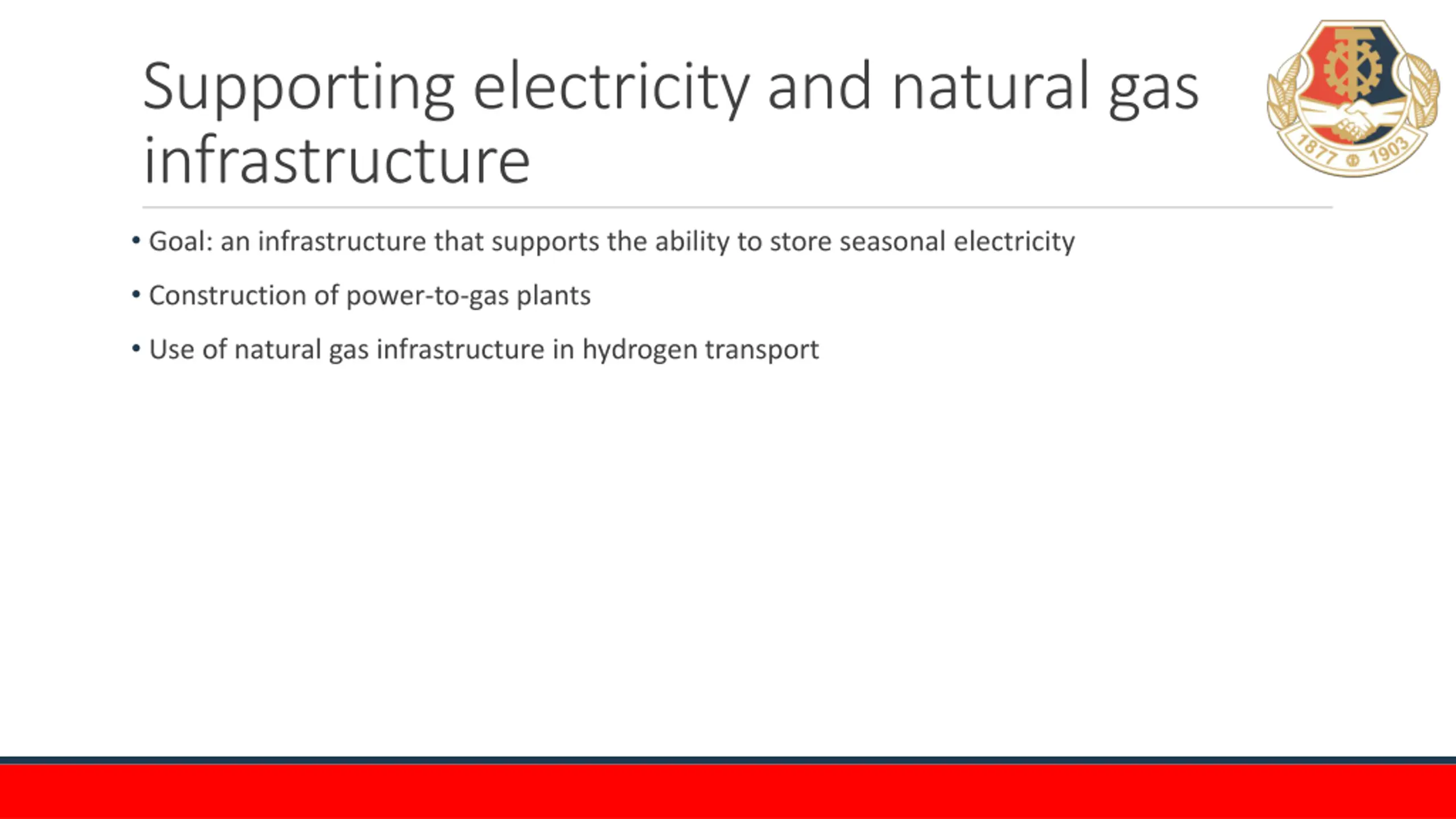 Supporting electricity and natural gas infrastructure

1877 Φ 1903

• Goal: an infrastructure that supports the ability to store seasonal electricity

• Construction of power-to-gas plants

• Use of natural gas infrastructure in hydrogen transport